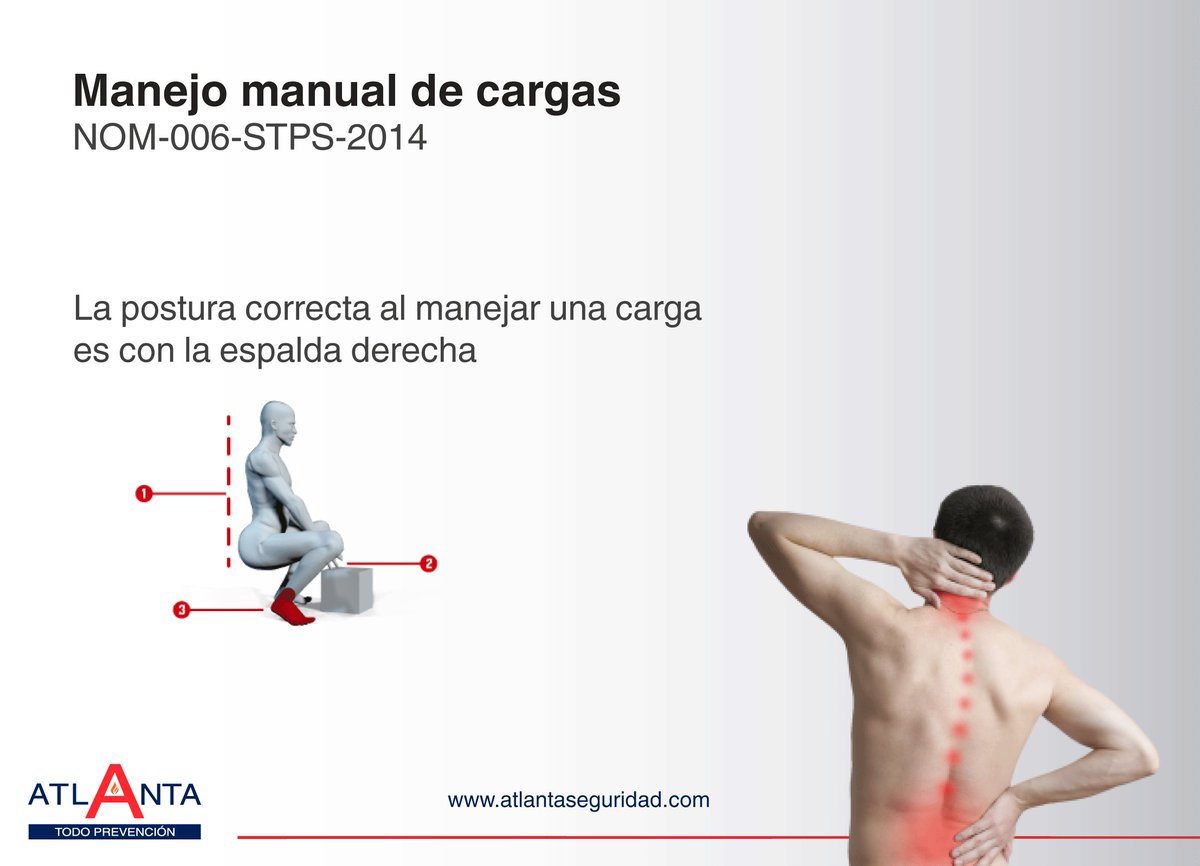 Manejo manual de cargas
NOM-006-STPS-2014

La postura correcta al manejar una carga es con la espalda derecha

1
2
3

ATLANTA
TODO PREVENCIÓN

www.atlantaseguridad.com